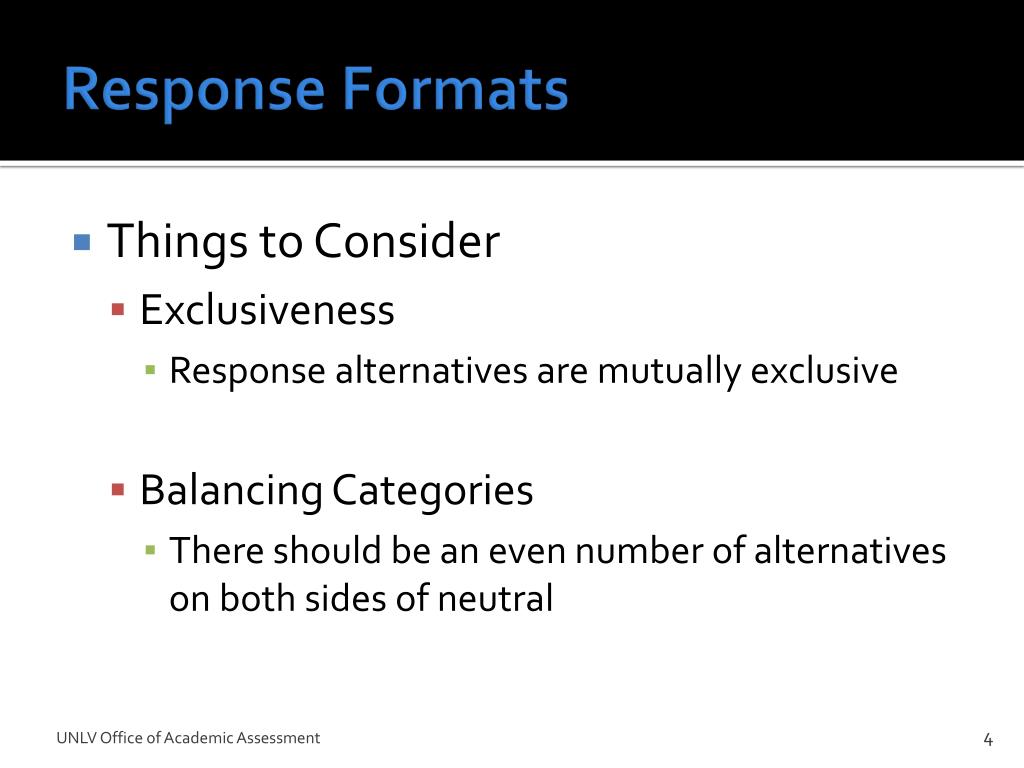 Response Formats

Things to Consider

Exclusiveness

Response alternatives are mutually exclusive

Balancing Categories

There should be an even number of alternatives on both sides of neutral

UNLV Office of Academic Assessment

4